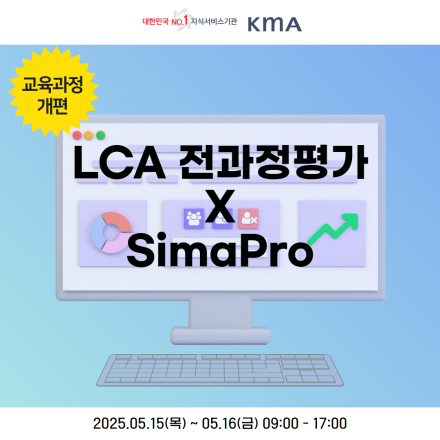 대한민국 NO.1 지식서비스기관 KMA

교육과정 개편

LCA 전과정평가
X
SimaPro

2025.05.15(목) ~ 05.16(금) 09:00 - 17:00